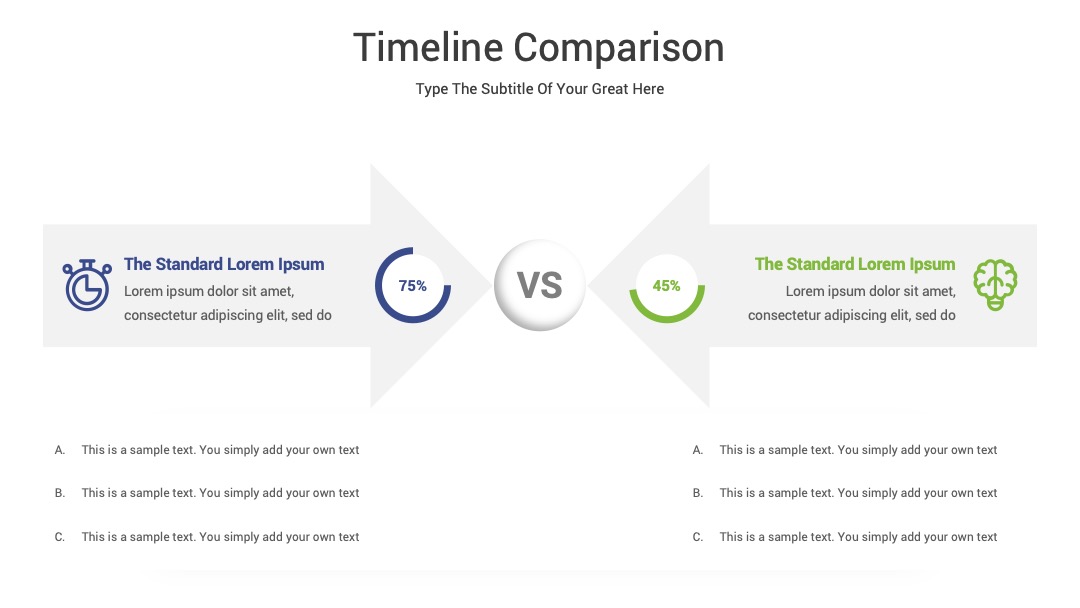 Timeline Comparison

Type The Subtitle Of Your Great Here

The Standard Lorem Ipsum

Lorem ipsum dolor sit amet, consectetur adipiscing elit, sed do

75%

VS

45%

The Standard Lorem Ipsum

Lorem ipsum dolor sit amet, consectetur adipiscing elit, sed do

A. This is a sample text. You simply add your own text

B. This is a sample text. You simply add your own text

C. This is a sample text. You simply add your own text

A. This is a sample text. You simply add your own text

B. This is a sample text. You simply add your own text

C. This is a sample text. You simply add your own text